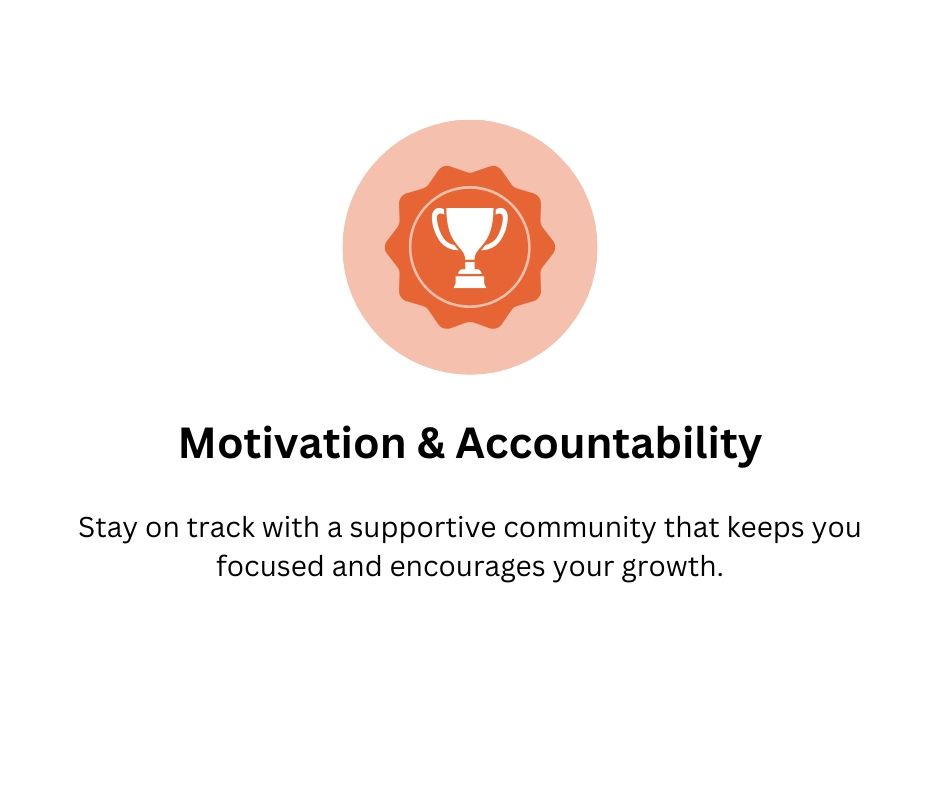 Motivation & Accountability

Stay on track with a supportive community that keeps you focused and encourages your growth.